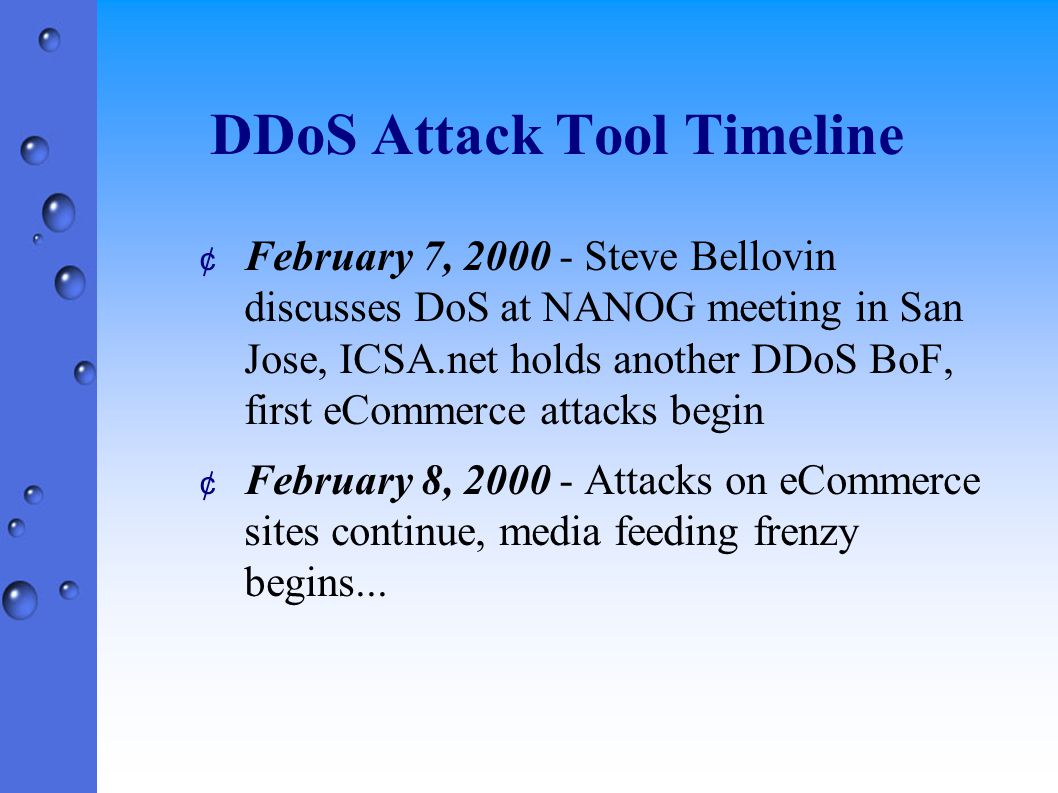 DDoS Attack Tool Timeline

¢ February 7, 2000 - Steve Bellovin discusses DoS at NANOG meeting in San Jose, ICSA.net holds another DDoS BoF, first eCommerce attacks begin

¢ February 8, 2000 - Attacks on eCommerce sites continue, media feeding frenzy begins...